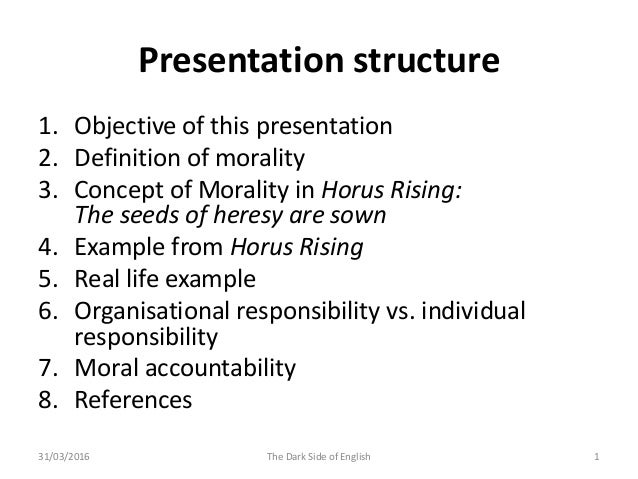 Presentation structure

1. Objective of this presentation
2. Definition of morality
3. Concept of Morality in Horus Rising: The seeds of heresy are sown
4. Example from Horus Rising
5. Real life example
6. Organisational responsibility vs. individual responsibility
7. Moral accountability
8. References

31/03/2016 The Dark Side of English 1